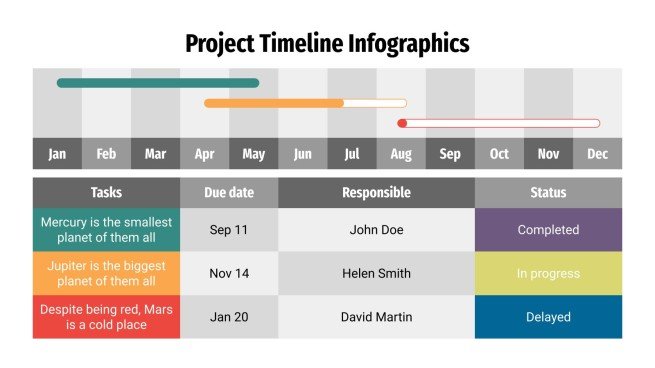 Project Timeline Infographics

Jan Feb Mar Apr May Jun Jul Aug Sep Oct Nov Dec

| Tasks | Due date | Responsible | Status |
|---|---|---|---|
| Mercury is the smallest planet of them all | Sep 11 | John Doe | Completed |
| Jupiter is the biggest planet of them all | Nov 14 | Helen Smith | In progress |
| Despite being red, Mars is a cold place | Jan 20 | David Martin | Delayed |